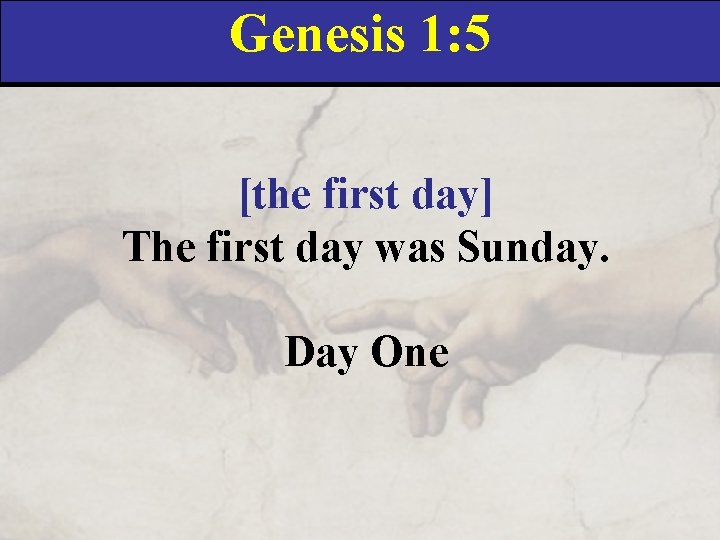 Genesis 1:5

[the first day]
The first day was Sunday.

Day One